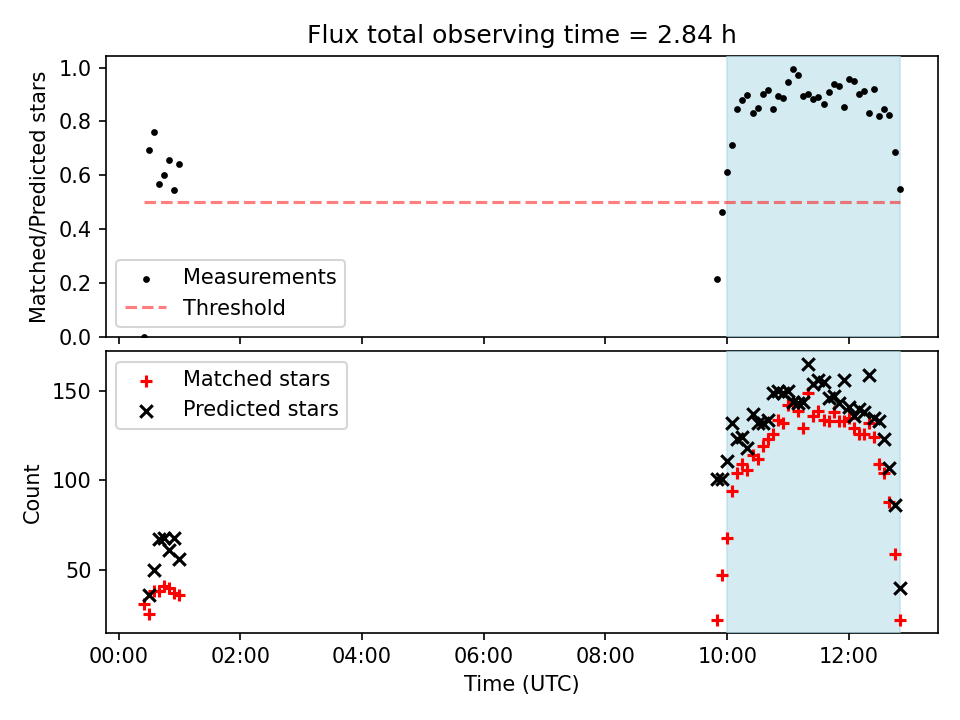 Flux total observing time = 2.84 h

Matched/Predicted stars

1.0
0.8
0.6
0.4
0.2
0.0

Measurements
Threshold

Count

150
100
50

Matched stars
Predicted stars

00:00
02:00
04:00
06:00
08:00
10:00
12:00

Time (UTC)